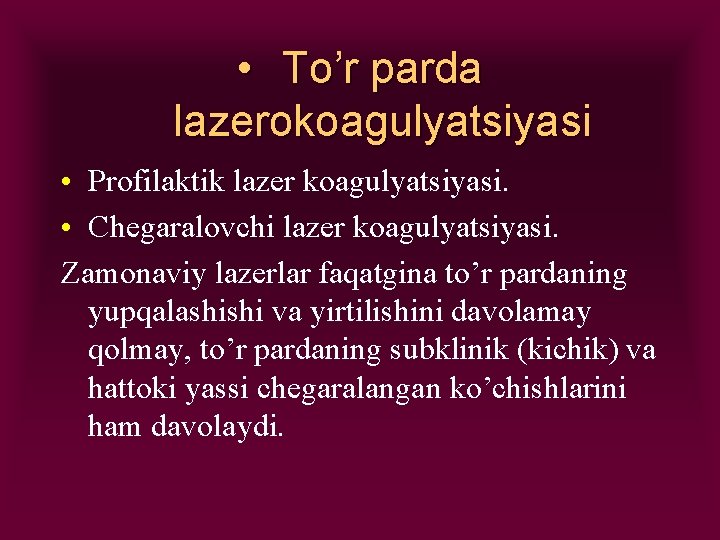 • To’r parda lazerokoagulyatsiyasi

• Profilaktik lazer koagulyatsiyasi.
• Chegaralovchi lazer koagulyatsiyasi.

Zamonaviy lazerlar faqatgina to’r pardaning yupqalashishi va yirtilishini davolamay qolmay, to’r pardaning subklinik (kichik) va hattoki yassi chegaralangan ko’chishlarini ham davolaydi.